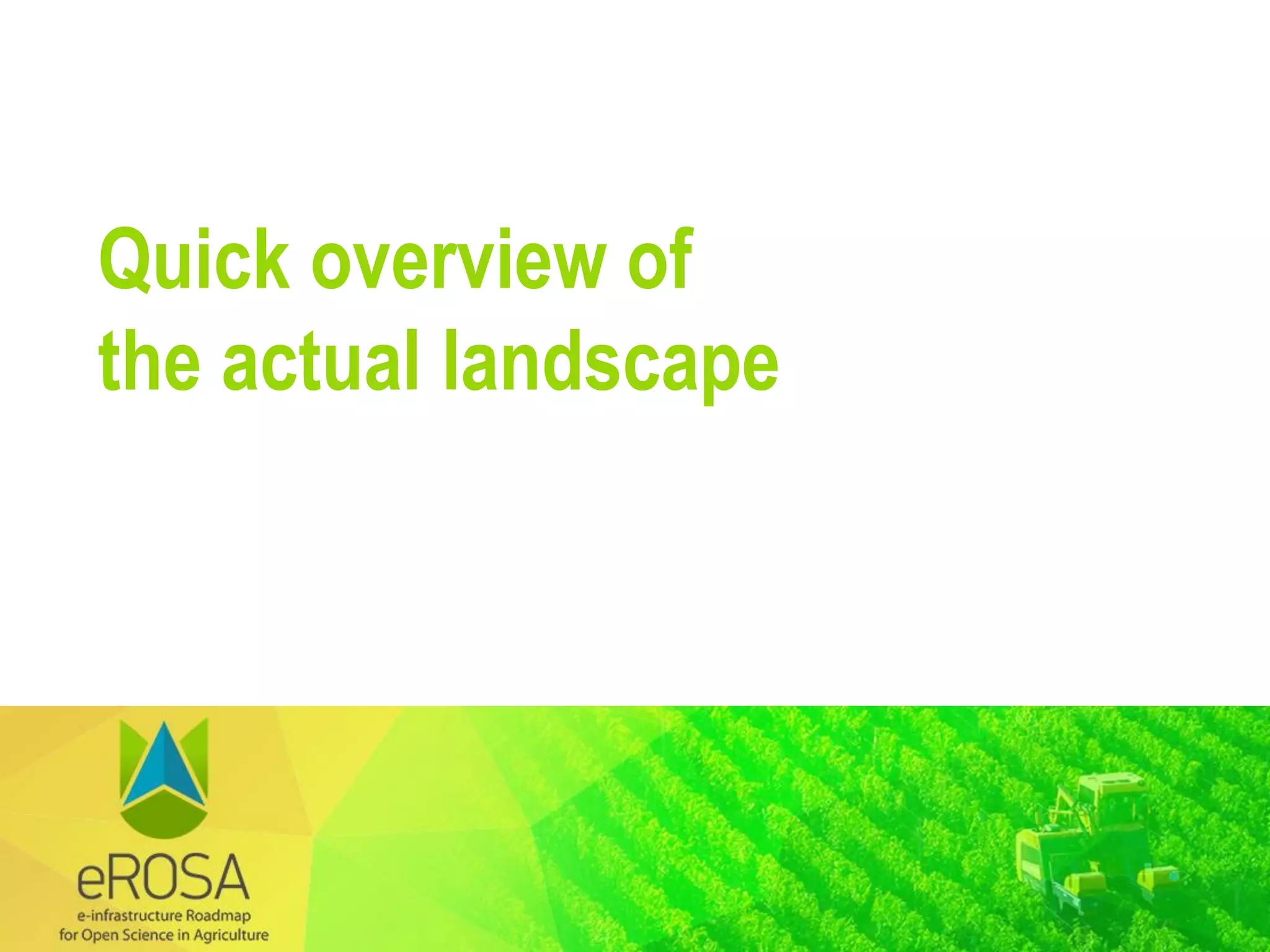 Quick overview of the actual landscape

eROSA
e-infrastructure Roadmap for Open Science in Agriculture